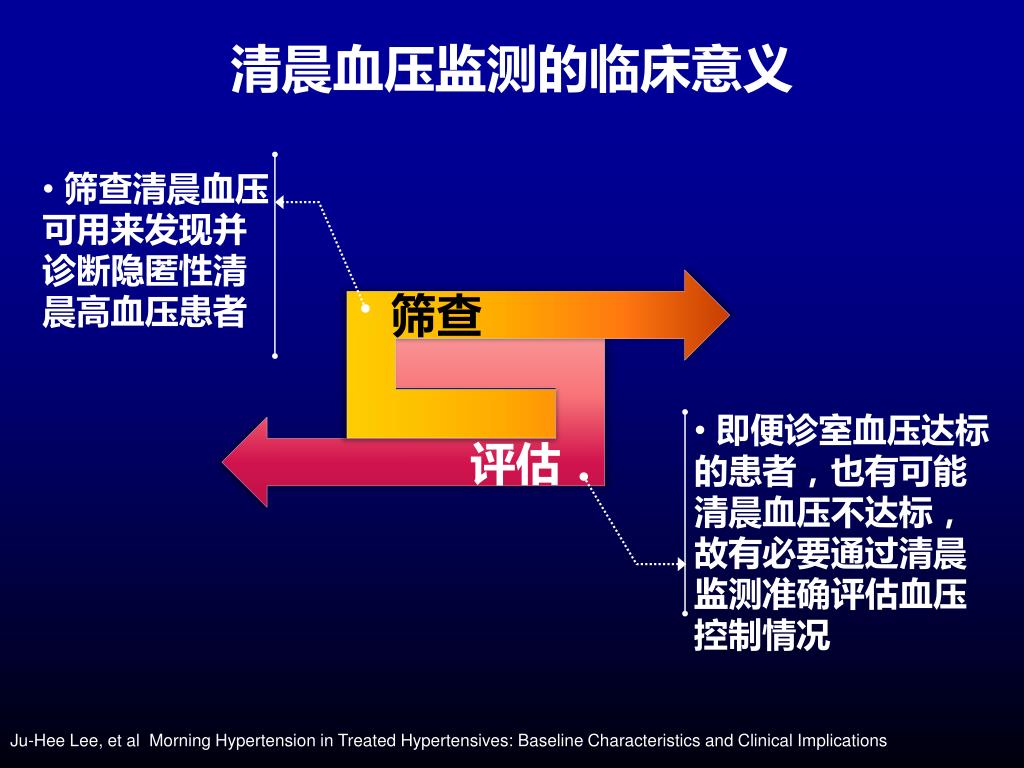 清晨血压监测的临床意义

• 筛查清晨血压可用来发现并诊断隐匿性清晨高血压患者

筛查

评估

• 即便诊室血压达标的患者，也有可能清晨血压不达标，故有必要通过清晨监测准确评估血压控制情况

Ju-Hee Lee, et al Morning Hypertension in Treated Hypertensives: Baseline Characteristics and Clinical Implications